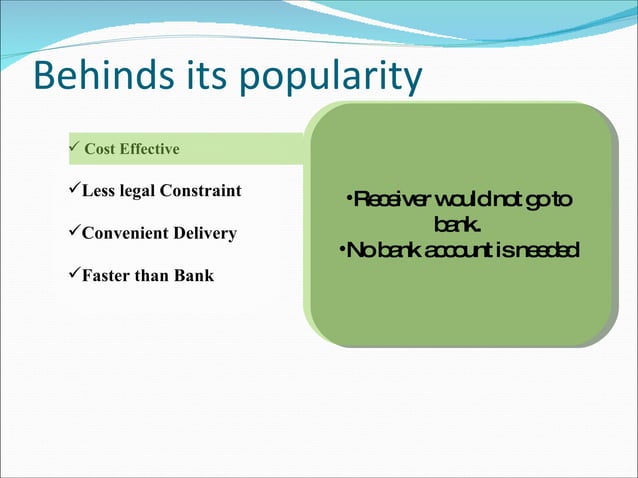 Behinds its popularity

✓ Cost Effective

✓Less legal Constraint

✓Convenient Delivery

✓Faster than Bank

•Receiver would not go to bank.
•No bank account is needed